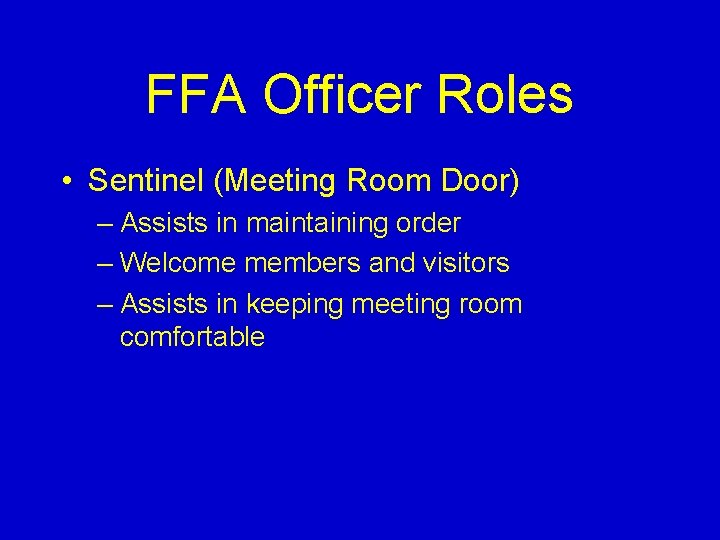 FFA Officer Roles

• Sentinel (Meeting Room Door)
 – Assists in maintaining order
 – Welcome members and visitors
 – Assists in keeping meeting room comfortable